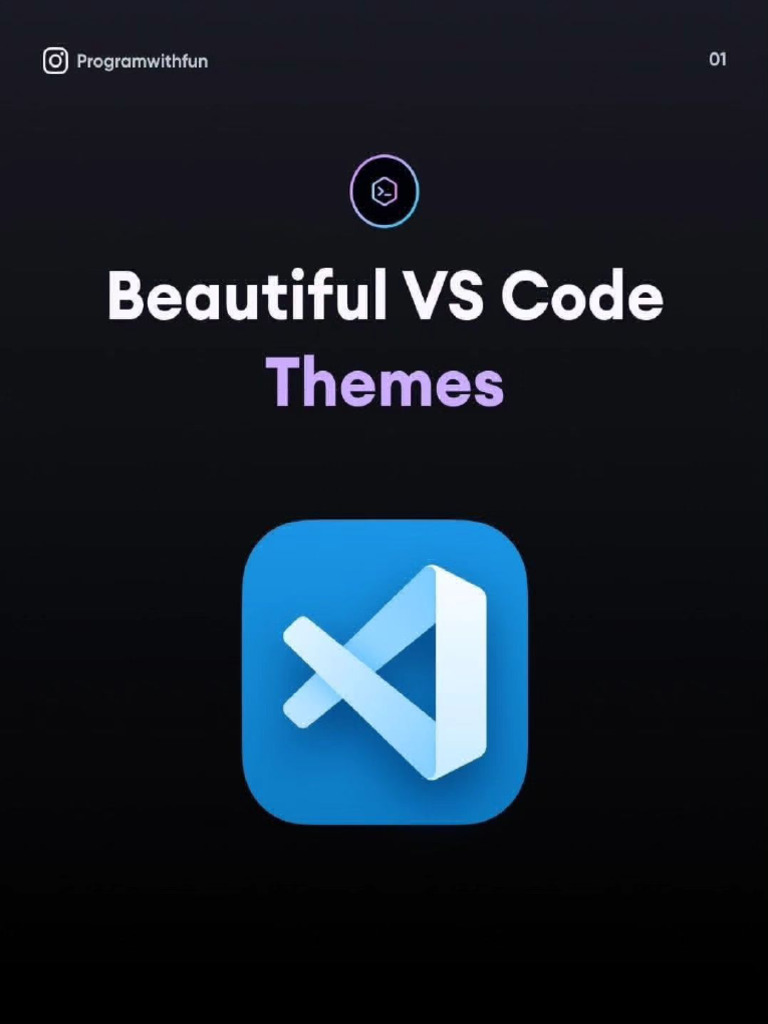 Programwithfun

01

Beautiful VS Code Themes